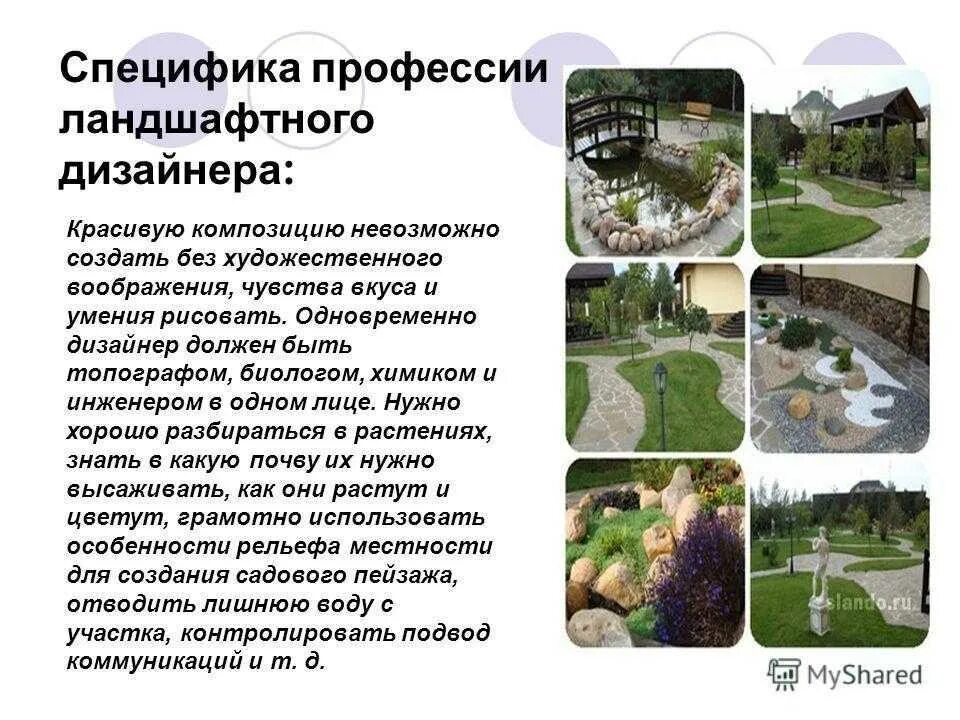 Специфика профессии ландшафтного дизайнера:

Красивую композицию невозможно создать без художественного воображения, чувства вкуса и умения рисовать. Одновременно дизайнер должен быть топографом, биологом, химиком и инженером в одном лице. Нужно хорошо разбираться в растениях, знать в какую почву их нужно высаживать, как они растут и цветут, грамотно использовать особенности рельефа местности для создания садового пейзажа, отводить лишнюю воду с участка, контролировать подвод коммуникаций и т. д.

slando.ru

MyShared